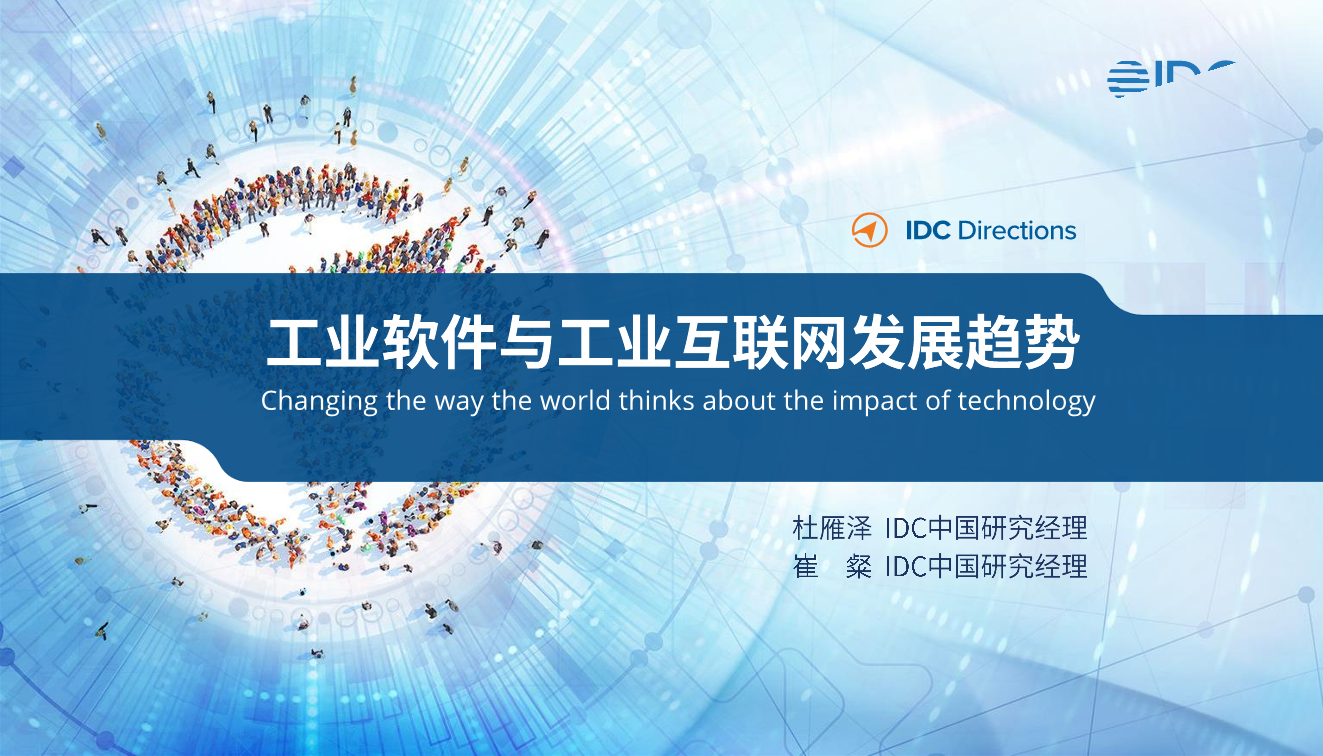 IDC

IDC Directions

工业软件与工业互联网发展趋势

Changing the way the world thinks about the impact of technology

杜雁泽 IDC中国研究经理
崔 粲 IDC中国研究经理